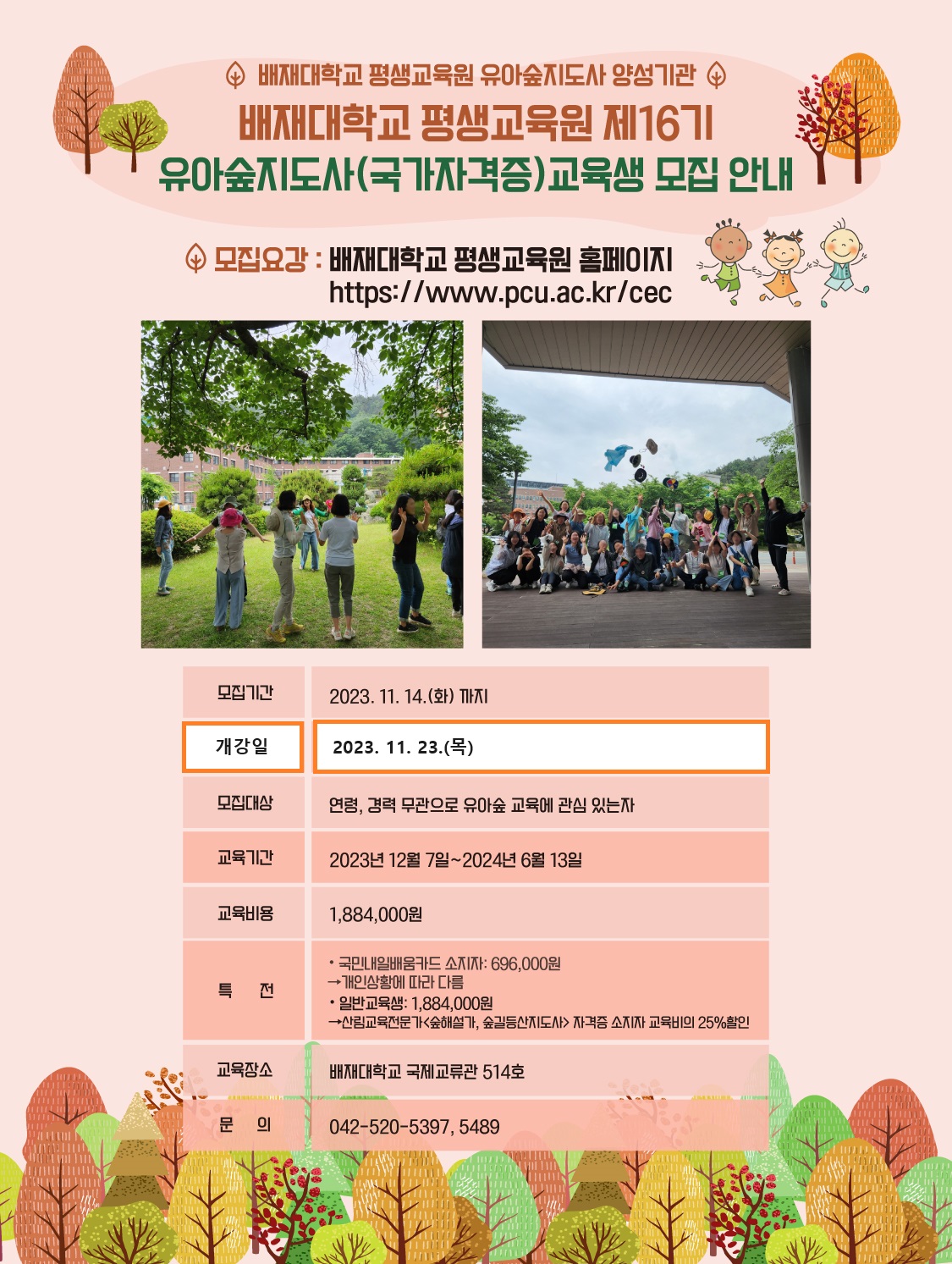 배재대학교 평생교육원 유아숲지도사 양성기관

배재대학교 평생교육원 제16기
유아숲지도사(국가자격증)교육생 모집 안내

모집요강 : 배재대학교 평생교육원 홈페이지
https://www.pcu.ac.kr/cec

| 모집기간 | 2023. 11. 14.(화) 까지 |
|---|---|
| 개강일 | 2023. 11. 23.(목) |
| 모집대상 | 연령, 경력 무관으로 유아숲 교육에 관심 있는자 |
| 교육기간 | 2023년 12월 7일~2024년 6월 13일 |
| 교육비용 | 1,884,000원 |
| 특 전 | • 국민내일배움카드 소지자: 696,000원 →개인상황에 따라 다름 • 일반교육생: 1,884,000원 →산림교육전문가<숲해설가, 숲길등산지도사> 자격증 소지자 교육비의 25%할인 |
| 교육장소 | 배재대학교 국제교류관 514호 |
| 문 의 | 042-520-5397, 5489 |